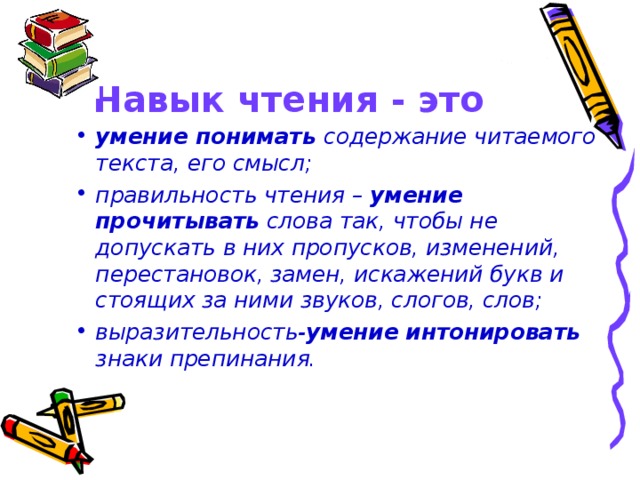 Навык чтения - это

• умение понимать содержание читаемого текста, его смысл;

• правильность чтения – умение прочитывать слова так, чтобы не допускать в них пропусков, изменений, перестановок, замен, искажений букв и стоящих за ними звуков, слогов, слов;

• выразительность-умение интонировать знаки препинания.